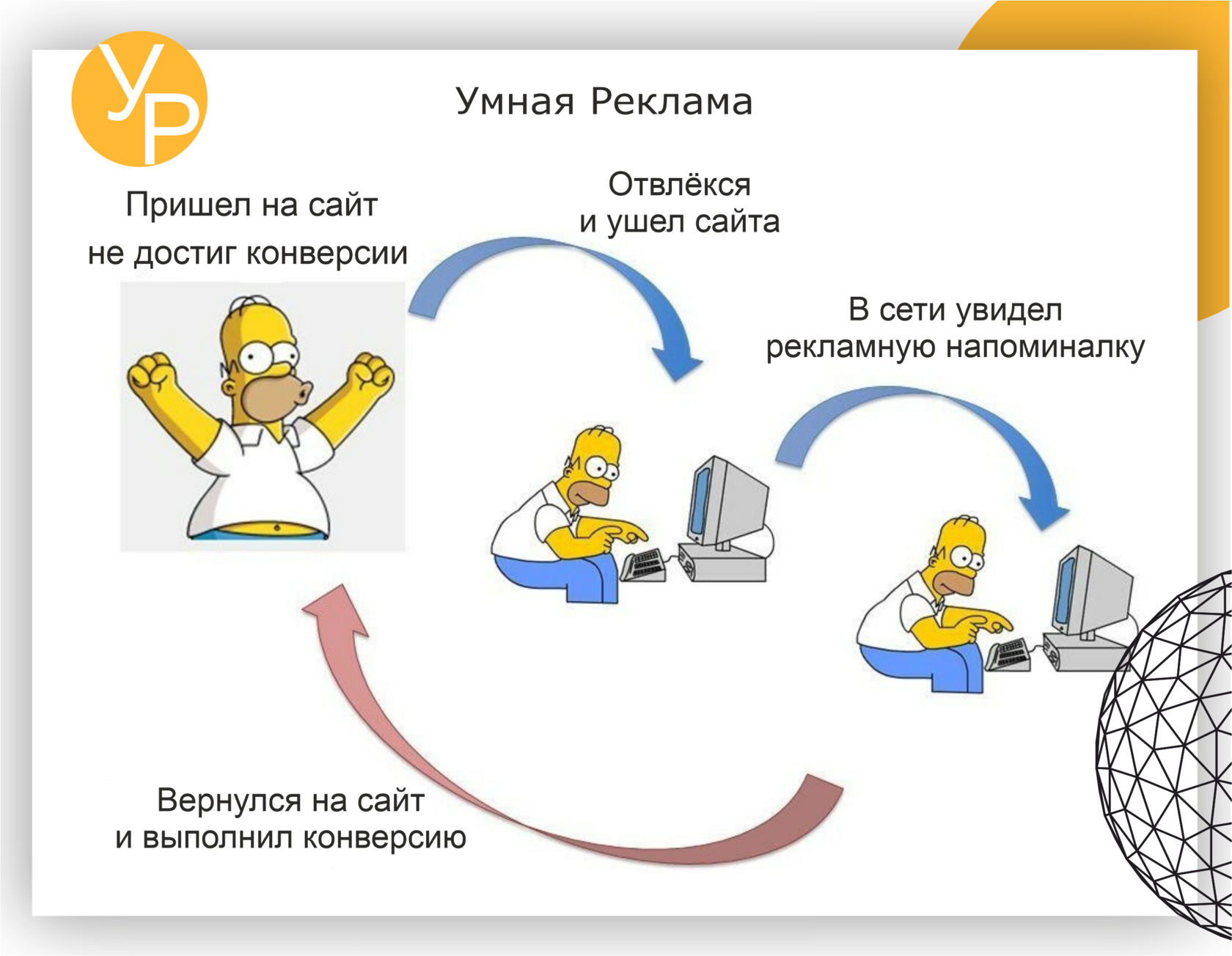 УР

Умная Реклама

Пришел на сайт
не достиг конверсии

Отвлёкся
и ушел сайта

В сети увидел
рекламную напоминалку

Вернулся на сайт
и выполнил конверсию